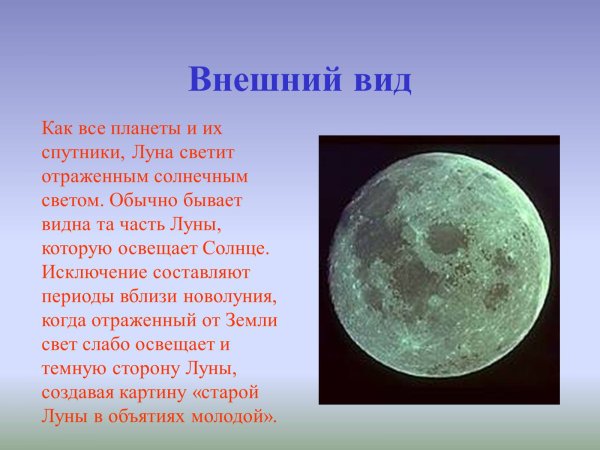 Внешний вид

Как все планеты и их спутники, Луна светит отраженным солнечным светом. Обычно бывает видна та часть Луны, которую освещает Солнце. Исключение составляют периоды вблизи новолуния, когда отраженный от Земли свет слабо освещает и темную сторону Луны, создавая картину «старой Луны в объятиях молодой».